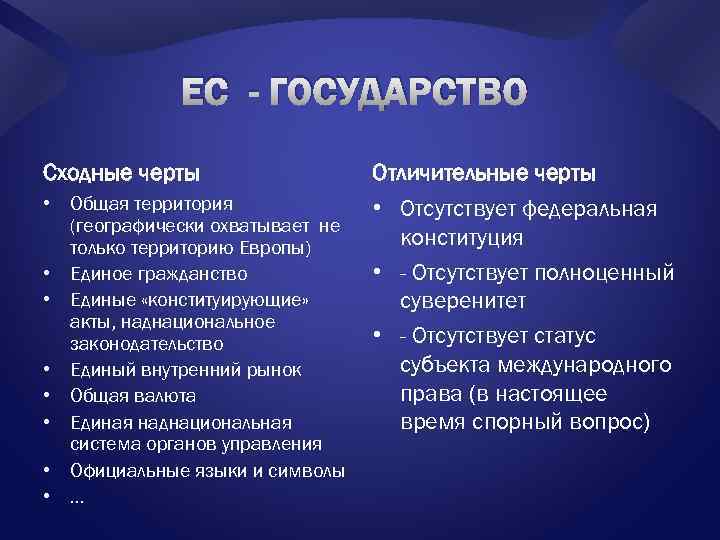 ЕС - ГОСУДАРСТВО

Сходные черты

• Общая территория (географически охватывает не только территорию Европы)
• Единое гражданство
• Единые «конституирующие» акты, наднациональное законодательство
• Единый внутренний рынок
• Общая валюта
• Единая наднациональная система органов управления
• Официальные языки и символы
• …

Отличительные черты

• Отсутствует федеральная конституция
• - Отсутствует полноценный суверенитет
• - Отсутствует статус субъекта международного права (в настоящее время спорный вопрос)